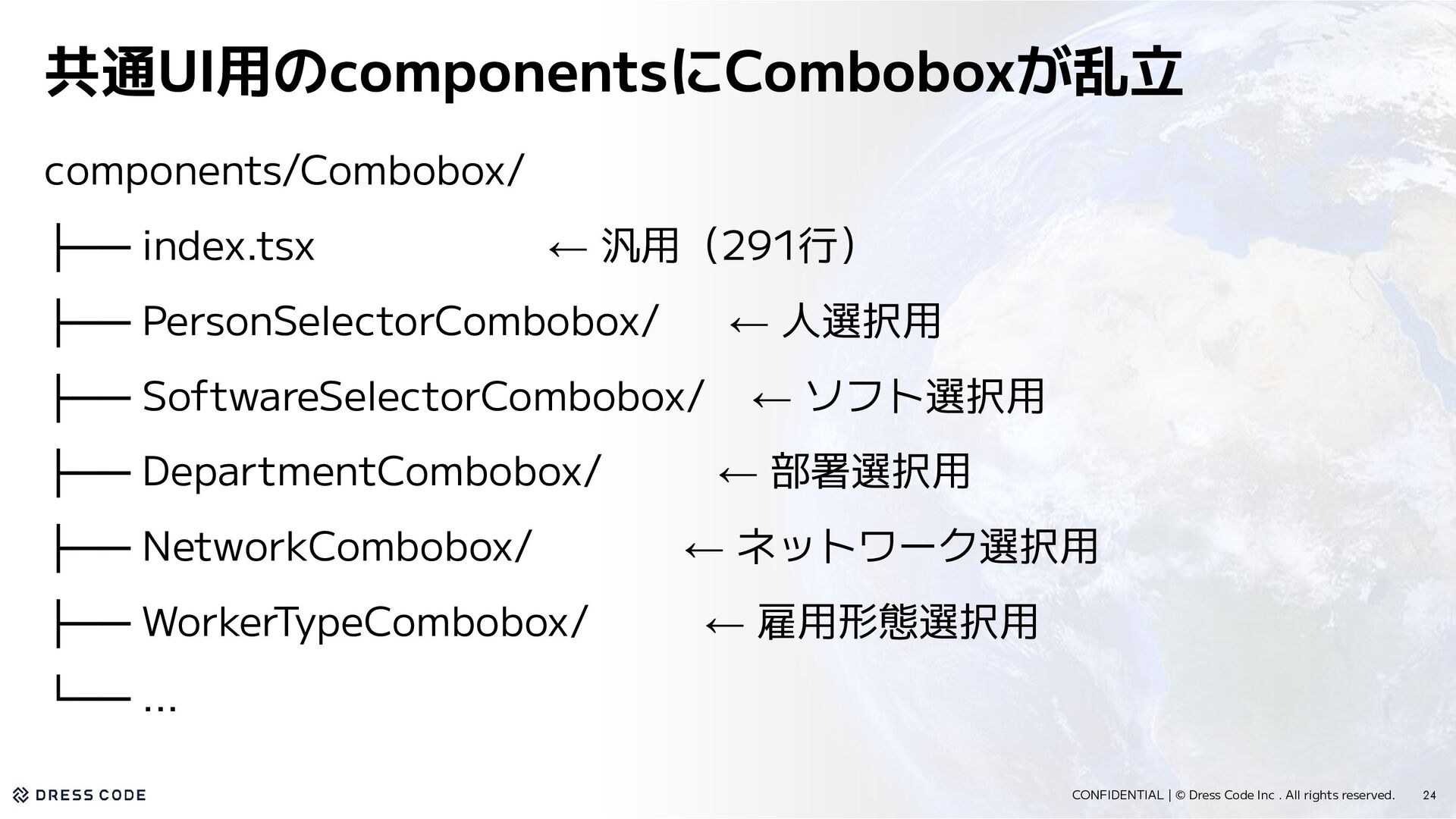 共通UI用のcomponentsにComboboxが乱立

components/Combobox/

├── index.tsx ← 汎用（291行）

├── PersonSelectorCombobox/ ← 人選択用

├── SoftwareSelectorCombobox/ ← ソフト選択用

├── DepartmentCombobox/ ← 部署選択用

├── NetworkCombobox/ ← ネットワーク選択用

├── WorkerTypeCombobox/ ← 雇用形態選択用

└── …

DRESS CODE

CONFIDENTIAL | © Dress Code Inc . All rights reserved. 24